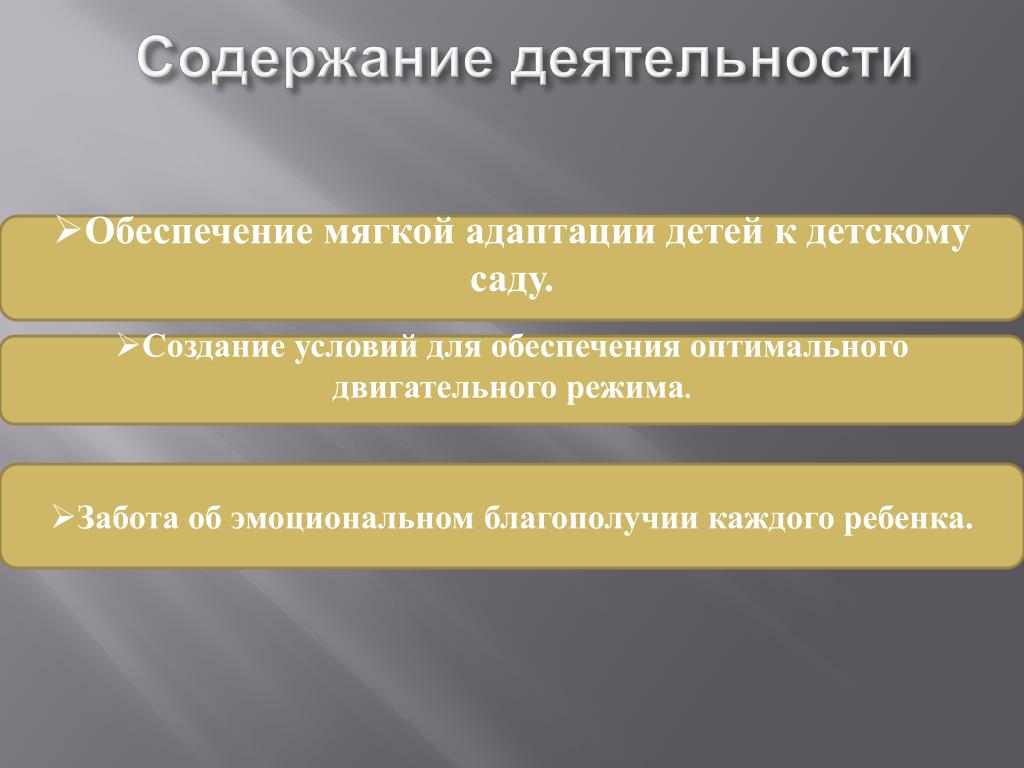 Содержание деятельности

➢Обеспечение мягкой адаптации детей к детскому саду.

➢Создание условий для обеспечения оптимального двигательного режима.

➢Забота об эмоциональном благополучии каждого ребенка.